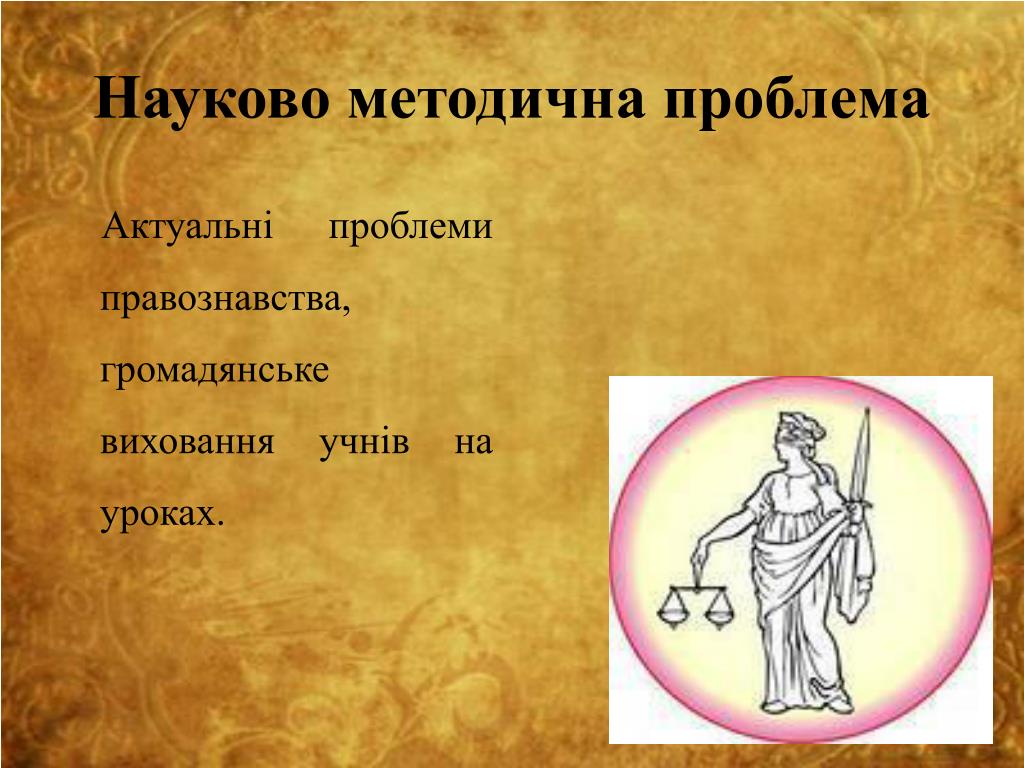 Науково методична проблема

Актуальні проблеми правознавства, громадянське виховання учнів на уроках.